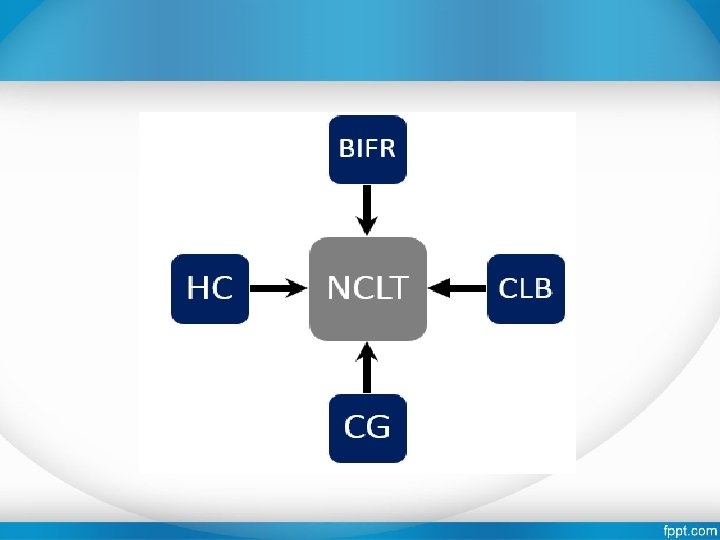 BIFR

HC

NCLT

CLB

CG

fppt.com